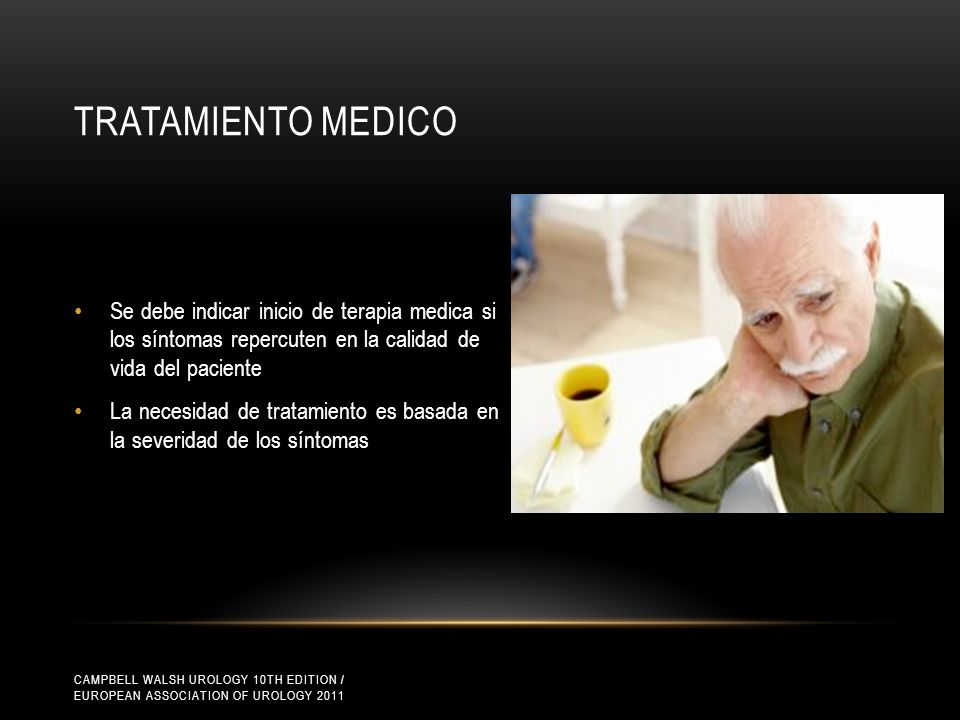 TRATAMIENTO MEDICO

• Se debe indicar inicio de terapia medica si los síntomas repercuten en la calidad de vida del paciente

• La necesidad de tratamiento es basada en la severidad de los síntomas

CAMPBELL WALSH UROLOGY 10TH EDITION / EUROPEAN ASSOCIATION OF UROLOGY 2011